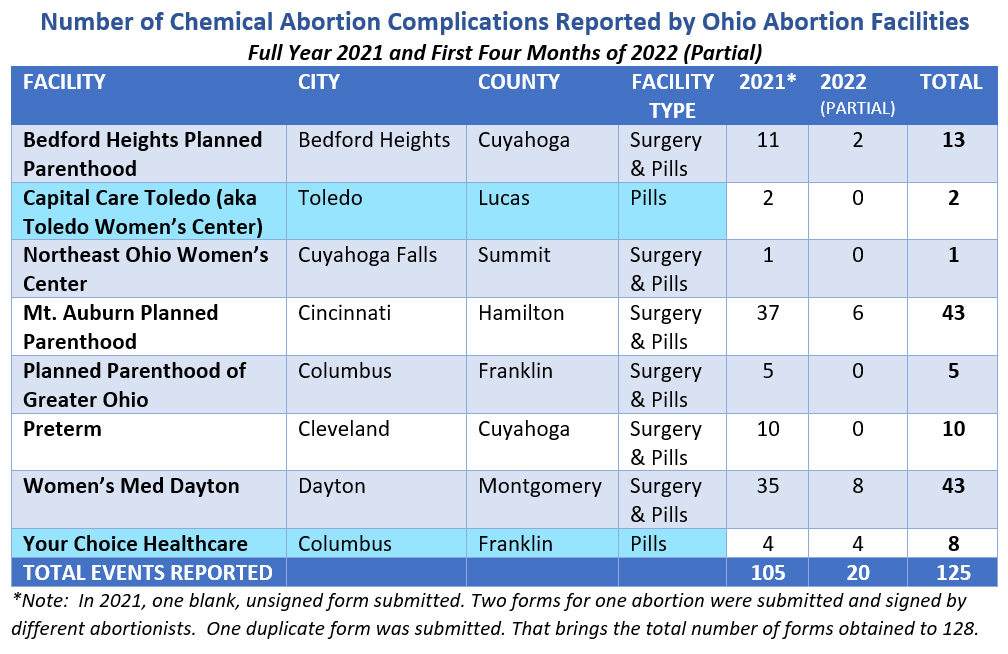 Number of Chemical Abortion Complications Reported by Ohio Abortion Facilities

Full Year 2021 and First Four Months of 2022 (Partial)

| FACILITY | CITY | COUNTY | FACILITY TYPE | 2021* | 2022 (PARTIAL) | TOTAL |
|---|---|---|---|---|---|---|
| Bedford Heights Planned Parenthood | Bedford Heights | Cuyahoga | Surgery & Pills | 11 | 2 | 13 |
| Capital Care Toledo (aka Toledo Women's Center) | Toledo | Lucas | Pills | 2 | 0 | 2 |
| Northeast Ohio Women's Center | Cuyahoga Falls | Summit | Surgery & Pills | 1 | 0 | 1 |
| Mt. Auburn Planned Parenthood | Cincinnati | Hamilton | Surgery & Pills | 37 | 6 | 43 |
| Planned Parenthood of Greater Ohio | Columbus | Franklin | Surgery & Pills | 5 | 0 | 5 |
| Preterm | Cleveland | Cuyahoga | Surgery & Pills | 10 | 0 | 10 |
| Women's Med Dayton | Dayton | Montgomery | Surgery & Pills | 35 | 8 | 43 |
| Your Choice Healthcare | Columbus | Franklin | Pills | 4 | 4 | 8 |
| TOTAL EVENTS REPORTED | | | | 105 | 20 | 125 |

*Note: In 2021, one blank, unsigned form submitted. Two forms for one abortion were submitted and signed by different abortionists. One duplicate form was submitted. That brings the total number of forms obtained to 128.